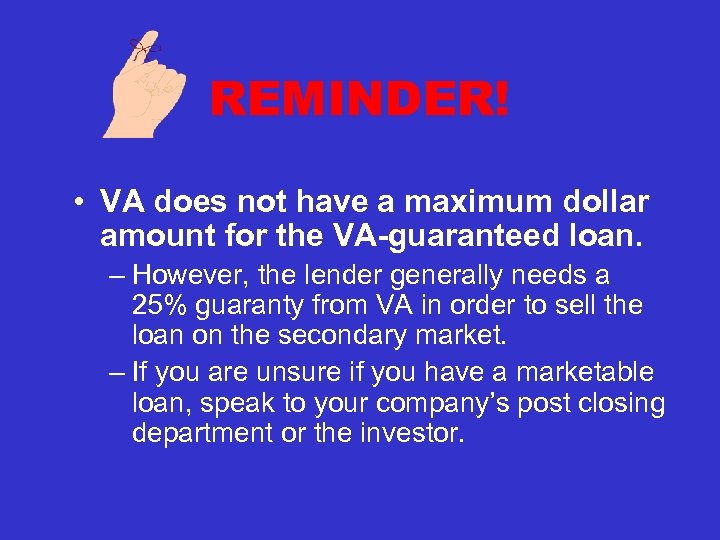 REMINDER!

• VA does not have a maximum dollar amount for the VA-guaranteed loan.

– However, the lender generally needs a 25% guaranty from VA in order to sell the loan on the secondary market.

– If you are unsure if you have a marketable loan, speak to your company's post closing department or the investor.